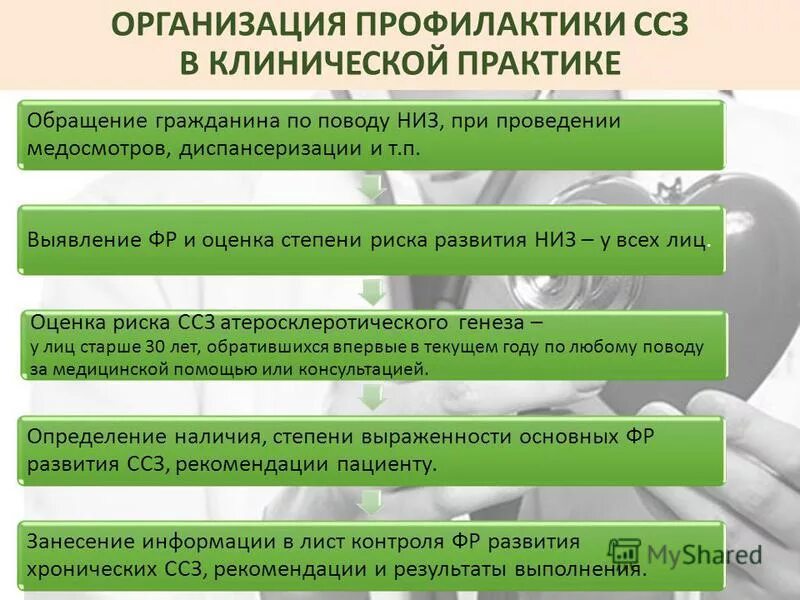 ОРГАНИЗАЦИЯ ПРОФИЛАКТИКИ ССЗ В КЛИНИЧЕСКОЙ ПРАКТИКЕ

Обращение гражданина по поводу НИЗ, при проведении медосмотров, диспансеризации и т.п.

Выявление ФР и оценка степени риска развития НИЗ – у всех лиц.

Оценка риска ССЗ атеросклеротического генеза – у лиц старше 30 лет, обратившихся впервые в текущем году по любому поводу за медицинской помощью или консультацией.

Определение наличия, степени выраженности основных ФР развития ССЗ, рекомендации пациенту.

Занесение информации в лист контроля ФР развития хронических ССЗ, рекомендации и результаты выполнения.

MyShared